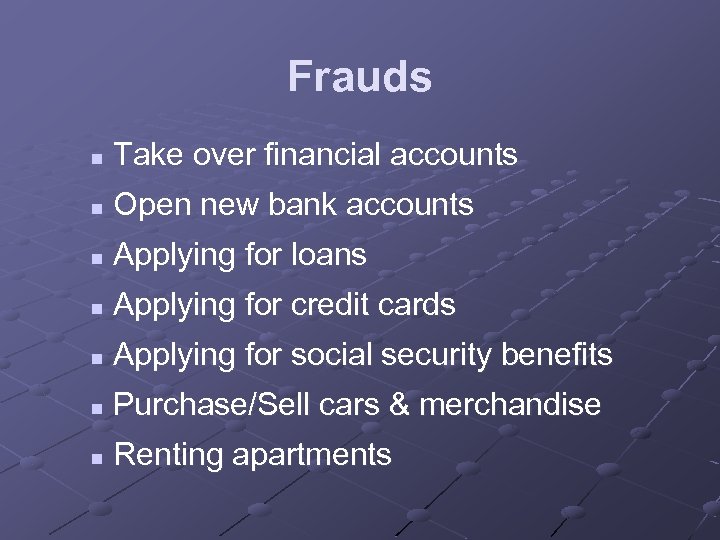 Frauds

- Take over financial accounts
- Open new bank accounts
- Applying for loans
- Applying for credit cards
- Applying for social security benefits
- Purchase/Sell cars & merchandise
- Renting apartments